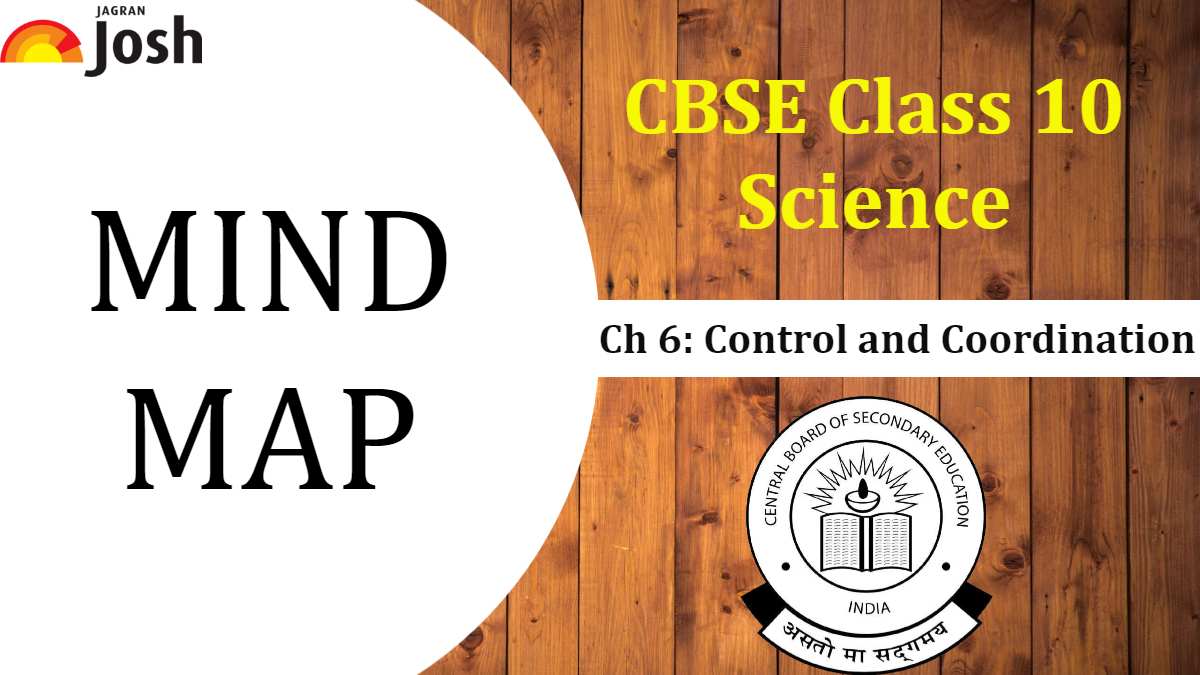 JAGRAN Josh

MIND MAP

CBSE Class 10 Science

Ch 6: Control and Coordination

CENTRAL BOARD OF SECONDARY EDUCATION

INDIA

असतो मा सद्गमय